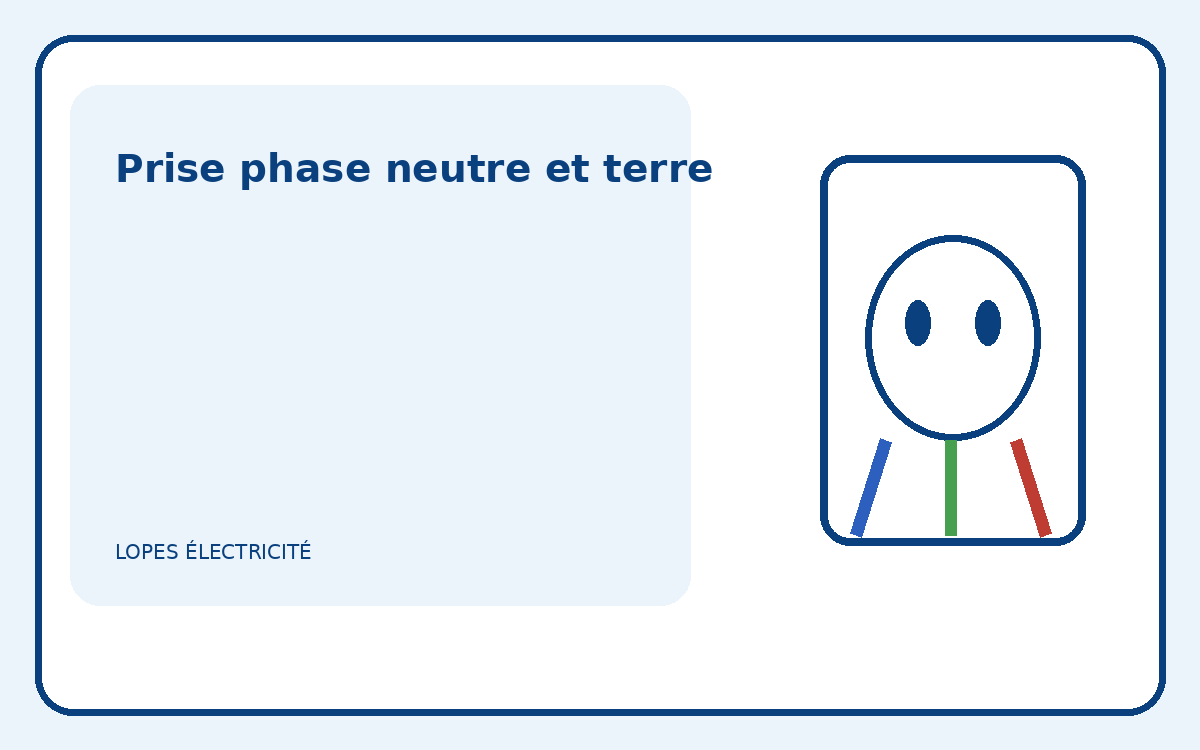 Prise phase neutre et terre

LOPES ÉLECTRICITÉ